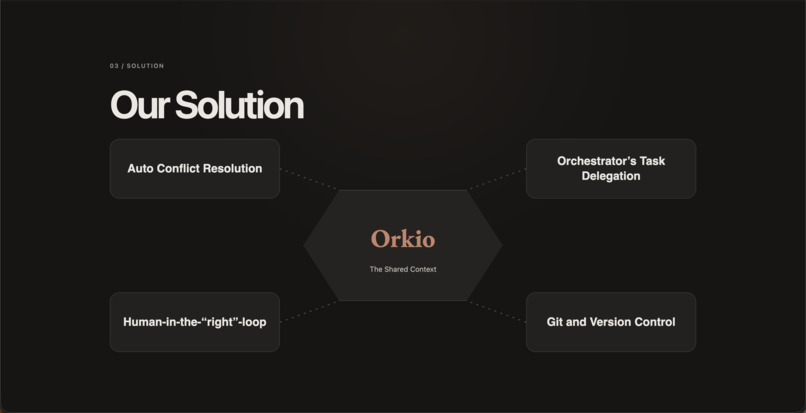 03 / SOLUTION

Our Solution

Auto Conflict Resolution

Orchestrator's Task Delegation

Orkio

The Shared Context

Human-in-the-"right"-loop

Git and Version Control